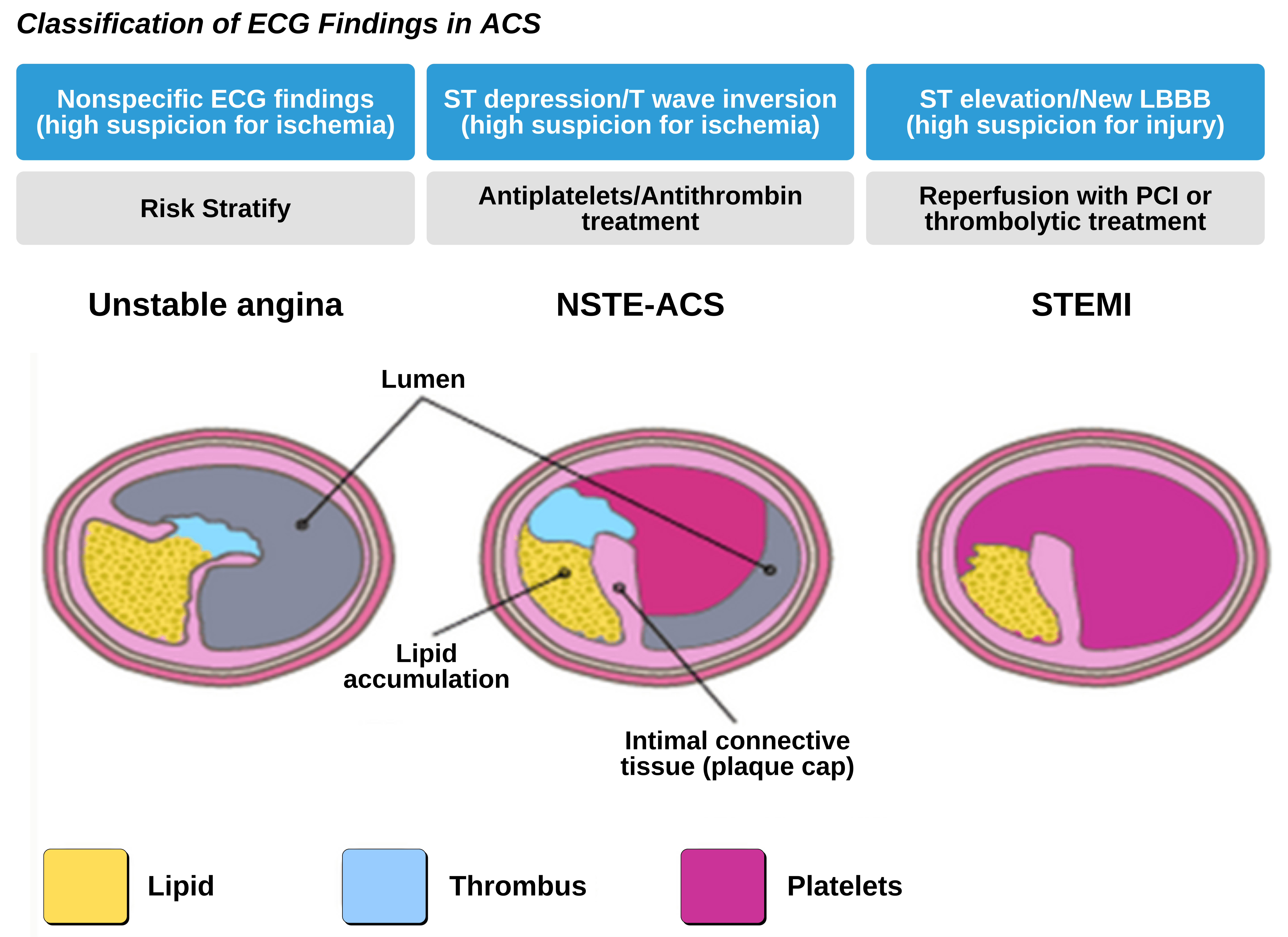 Classification of ECG Findings in ACS

Nonspecific ECG findings (high suspicion for ischemia)

ST depression/T wave inversion (high suspicion for ischemia)

ST elevation/New LBBB (high suspicion for injury)

Risk Stratify

Antiplatelets/Antithrombin treatment

Reperfusion with PCI or thrombolytic treatment

Unstable angina

NSTE-ACS

STEMI

Lumen

Lipid accumulation

Intimal connective tissue (plaque cap)

Lipid

Thrombus

Platelets